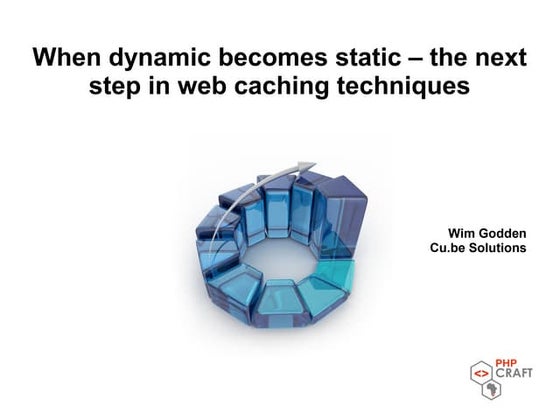 When dynamic becomes static – the next step in web caching techniques

Wim Godden
Cu.be Solutions

<>
PHP
CRAFT